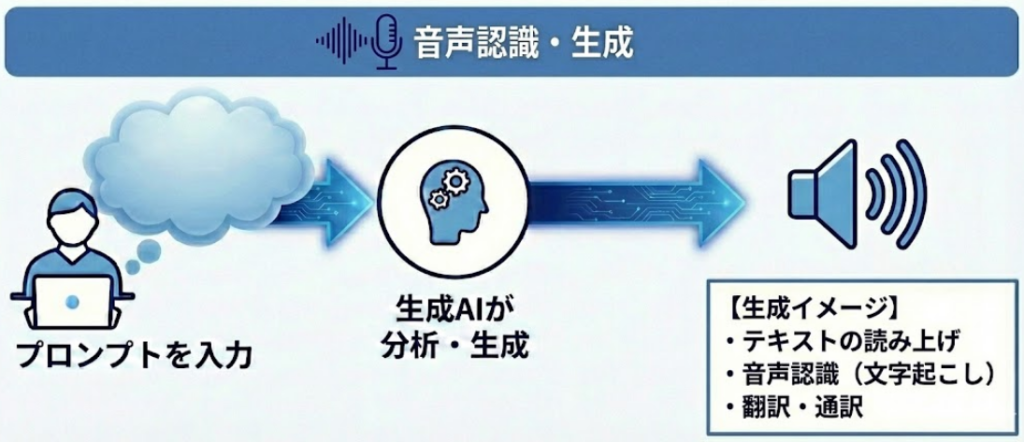 音声認識・生成

プロンプトを入力

生成AIが
分析・生成

【生成イメージ】
・テキストの読み上げ
・音声認識（文字起こし）
・翻訳・通訳